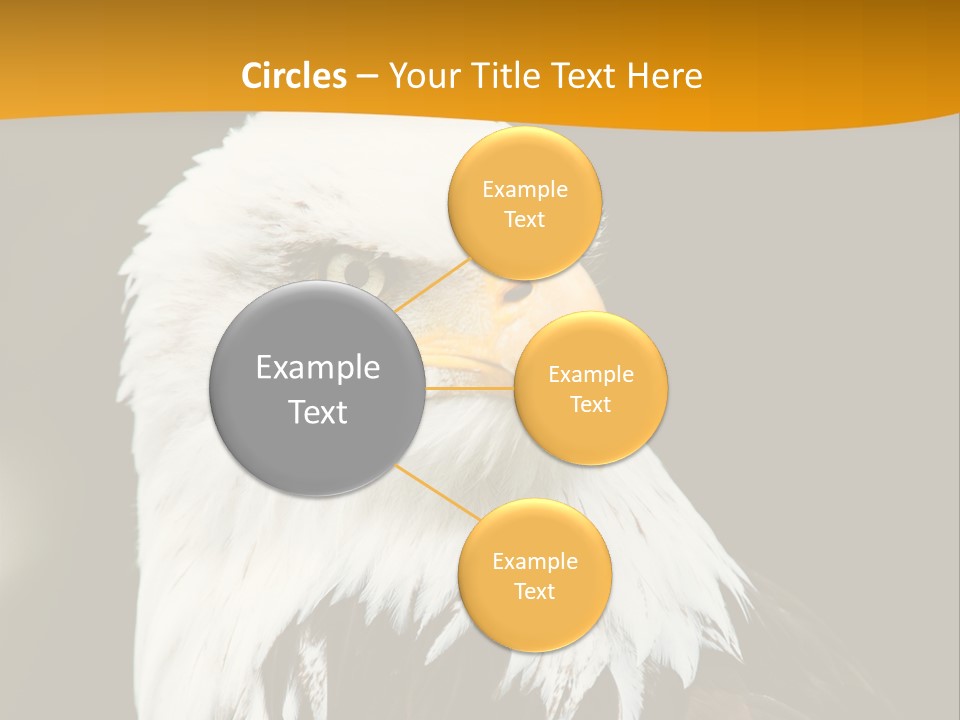 Circles – Your Title Text Here

Example Text

Example Text

Example Text

Example Text